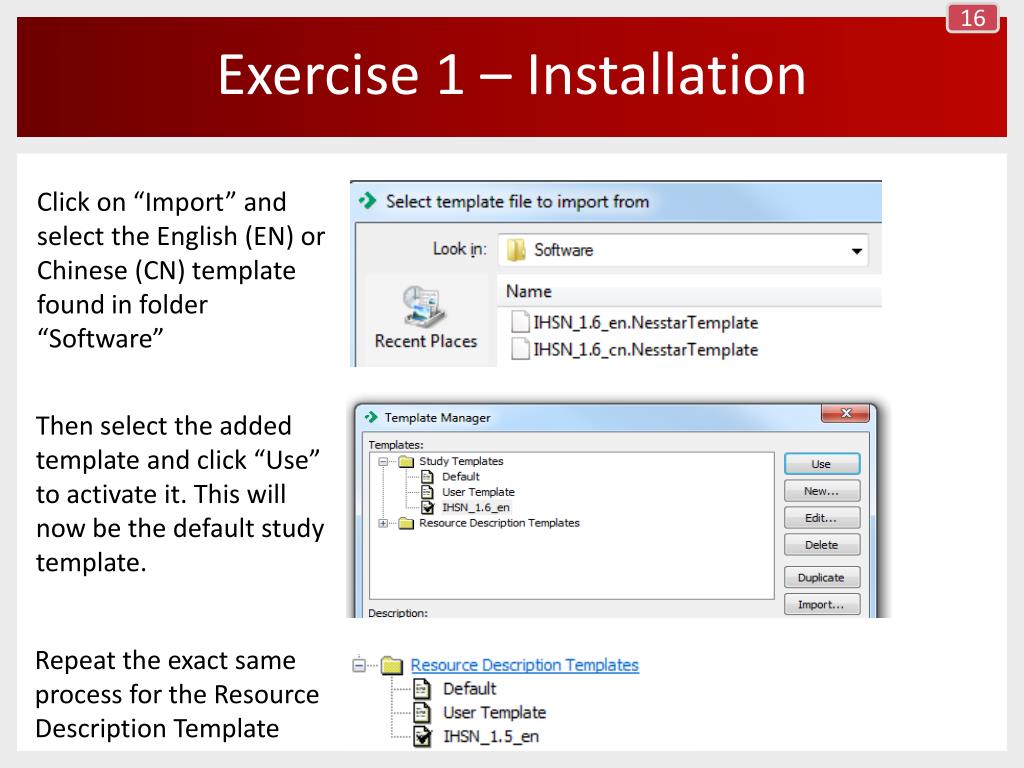 16

Exercise 1 – Installation

Click on “Import” and select the English (EN) or Chinese (CN) template found in folder “Software”

Select template file to import from

Look in: Software

Recent Places

Name

IHSN_1.6_en.NesstarTemplate

IHSN_1.6_cn.NesstarTemplate

Then select the added template and click “Use” to activate it. This will now be the default study template.

Template Manager

Templates:

Study Templates

Default

User Template

IHSN_1.6_en

Resource Description Templates

Use

New...

Edit...

Delete

Duplicate

Import...

Description:

Repeat the exact same process for the Resource Description Template

Resource Description Templates

Default

User Template

IHSN_1.5_en